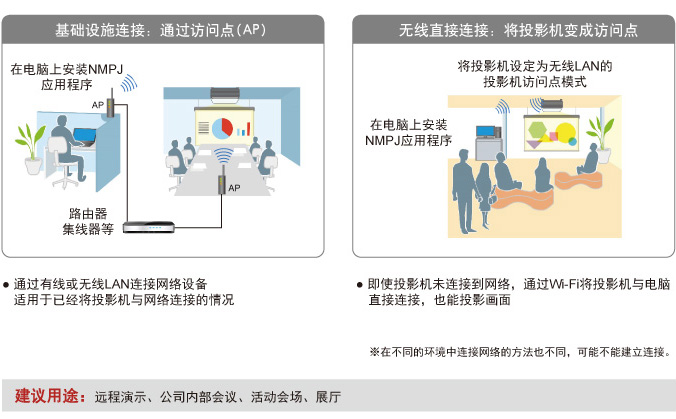 基础设施连接：通过访问点(AP)

在电脑上安装NMPJ应用程序

AP

AP

路由器
集线器等

● 通过有线或无线LAN连接网络设备
适用于已经将投影机与网络连接的情况

无线直接连接：将投影机变成访问点

将投影机设定为无线LAN的投影机访问点模式

在电脑上安装NMPJ应用程序

● 即使投影机未连接到网络，通过Wi-Fi将投影机与电脑直接连接，也能投影画面

※在不同的环境中连接网络的方法也不同，可能不能建立连接。

建议用途：远程演示、公司内部会议、活动会场、展厅